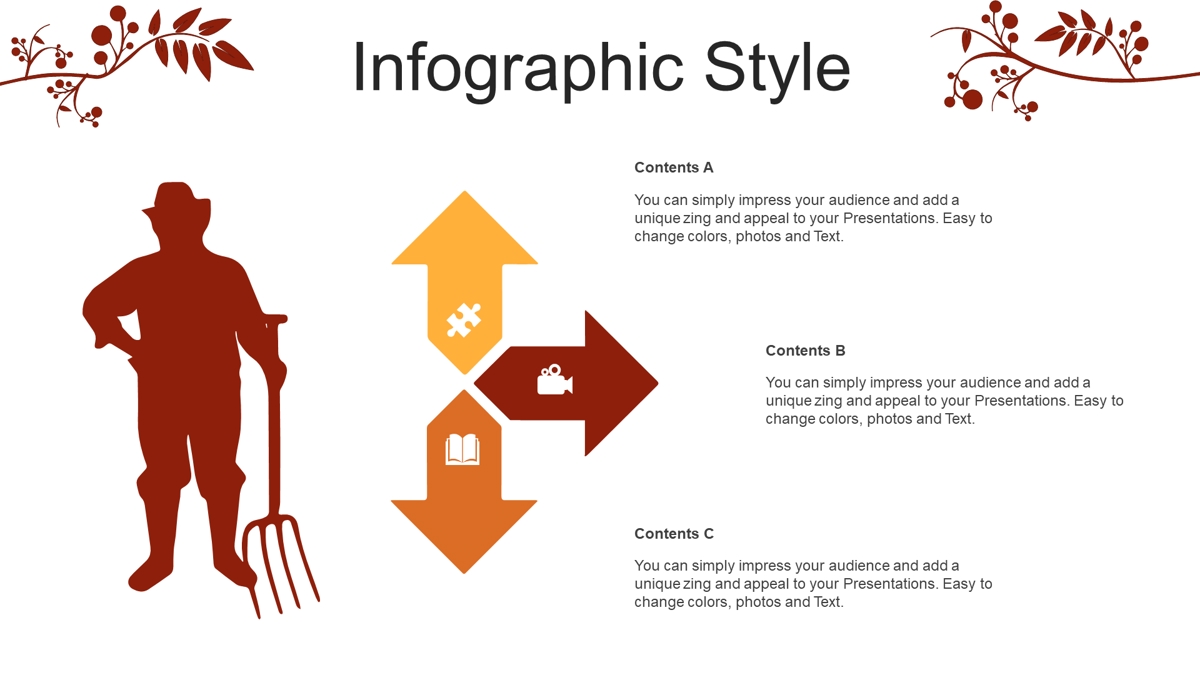 Infographic Style

Contents A

You can simply impress your audience and add a unique zing and appeal to your Presentations. Easy to change colors, photos and Text.

Contents B

You can simply impress your audience and add a unique zing and appeal to your Presentations. Easy to change colors, photos and Text.

Contents C

You can simply impress your audience and add a unique zing and appeal to your Presentations. Easy to change colors, photos and Text.